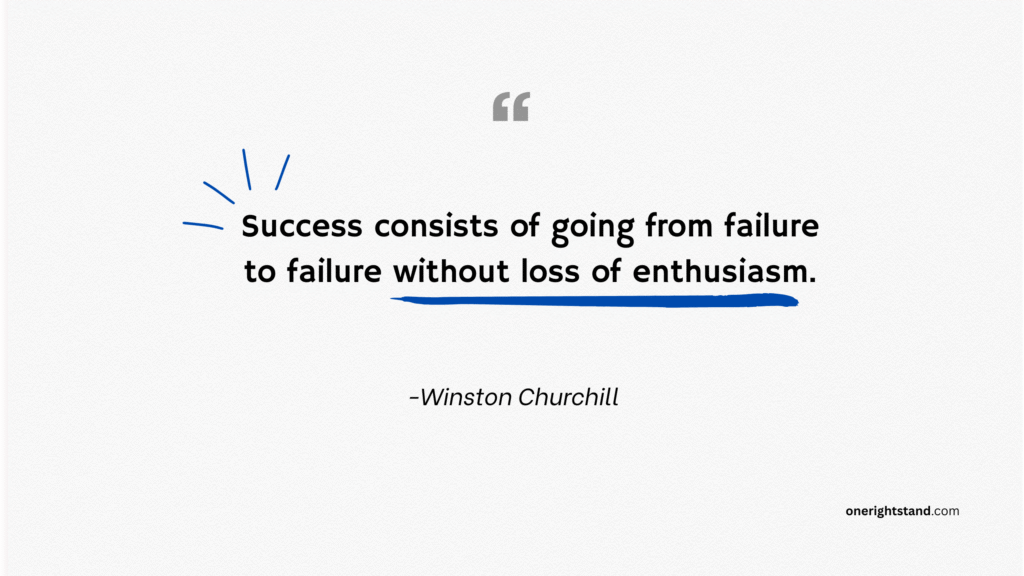 “

Success consists of going from failure to failure without loss of enthusiasm.

-Winston Churchill

onerightstand.com